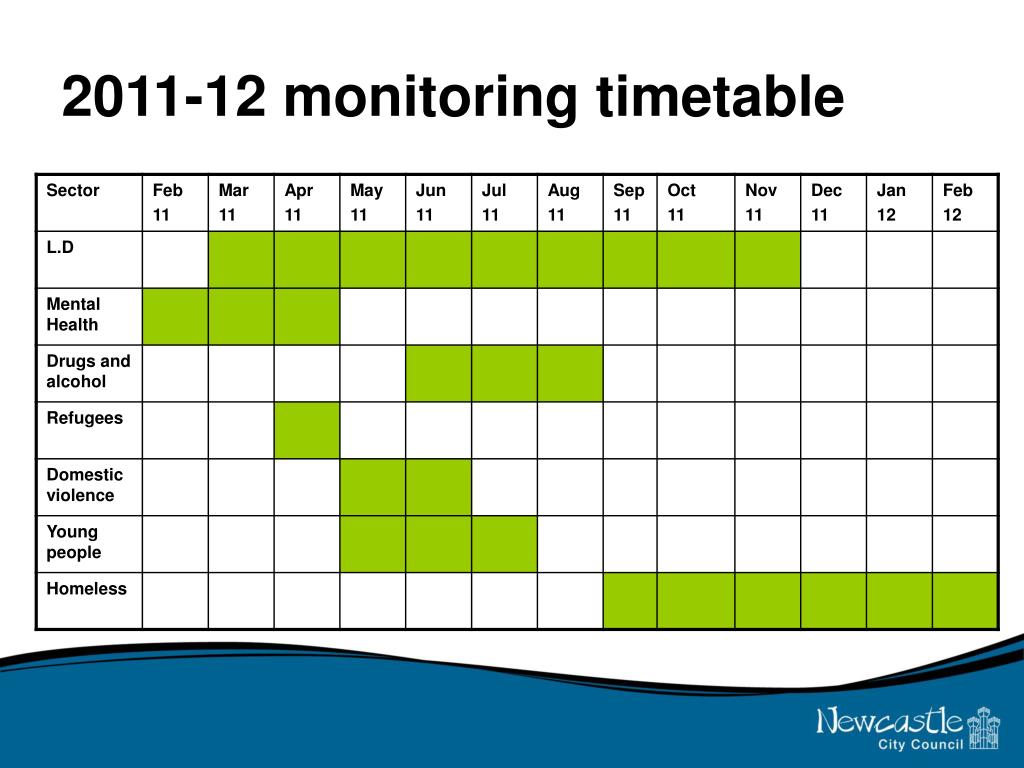 2011-12 monitoring timetable

| Sector | Feb 11 | Mar 11 | Apr 11 | May 11 | Jun 11 | Jul 11 | Aug 11 | Sep 11 | Oct 11 | Nov 11 | Dec 11 | Jan 12 | Feb 12 |
|---|---|---|---|---|---|---|---|---|---|---|---|---|---|
| L.D | | | | | | | | | | | | | |
| Mental Health | | | | | | | | | | | | | |
| Drugs and alcohol | | | | | | | | | | | | | |
| Refugees | | | | | | | | | | | | | |
| Domestic violence | | | | | | | | | | | | | |
| Young people | | | | | | | | | | | | | |
| Homeless | | | | | | | | | | | | | |

Newcastle
City Council